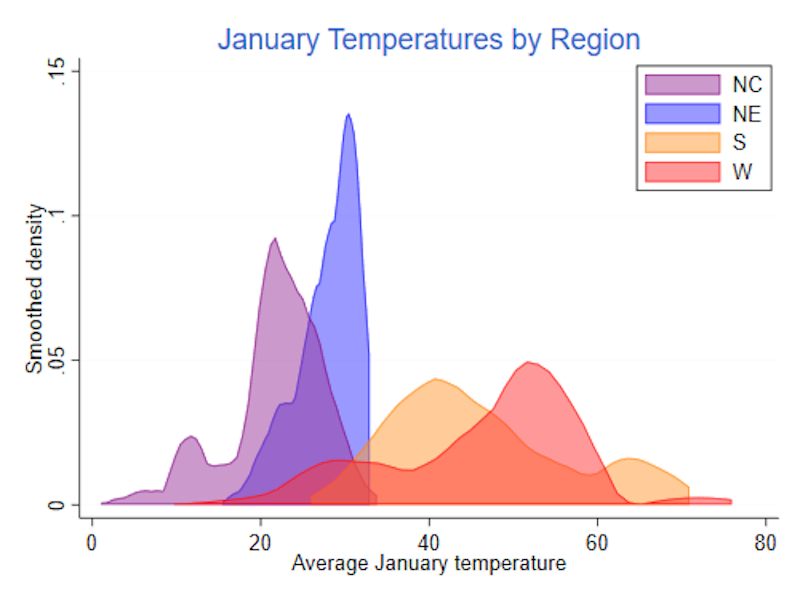 January Temperatures by Region

NC
NE
S
W

Smoothed density

.15
.1
.05
0

0
20
40
60
80

Average January temperature